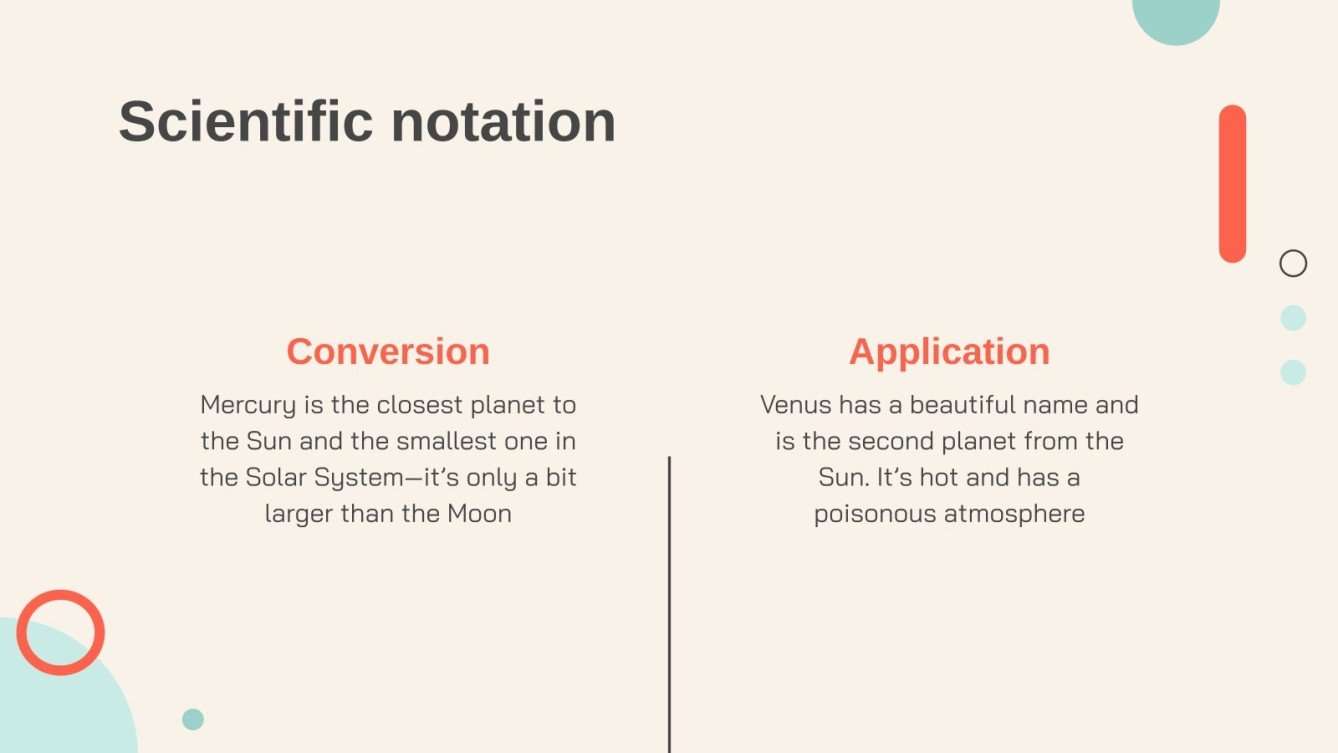 Scientific notation

Conversion

Mercury is the closest planet to the Sun and the smallest one in the Solar System—it's only a bit larger than the Moon

Application

Venus has a beautiful name and is the second planet from the Sun. It's hot and has a poisonous atmosphere